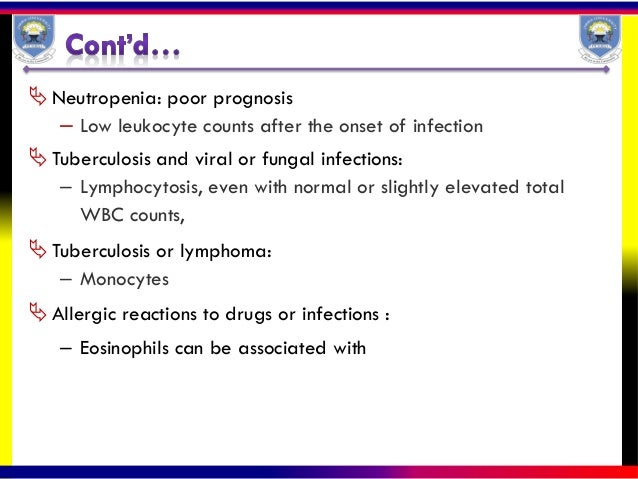 Cont'd…

Neutropenia: poor prognosis
– Low leukocyte counts after the onset of infection

Tuberculosis and viral or fungal infections:
– Lymphocytosis, even with normal or slightly elevated total WBC counts,

Tuberculosis or lymphoma:
– Monocytes

Allergic reactions to drugs or infections :
– Eosinophils can be associated with